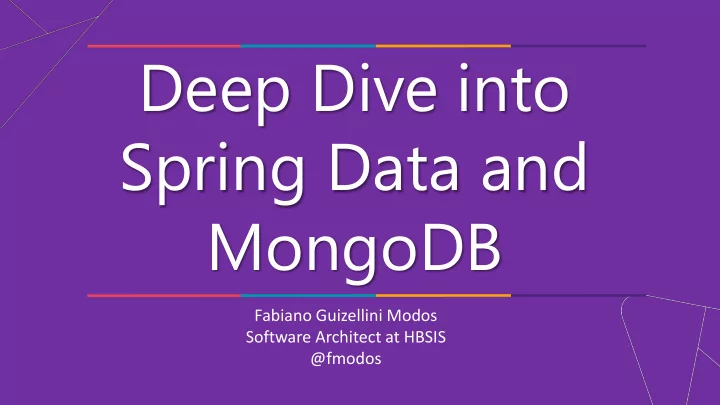 Deep Dive into Spring Data and MongoDB

Fabiano Guizellini Modos
Software Architect at HBSIS
@fmodos